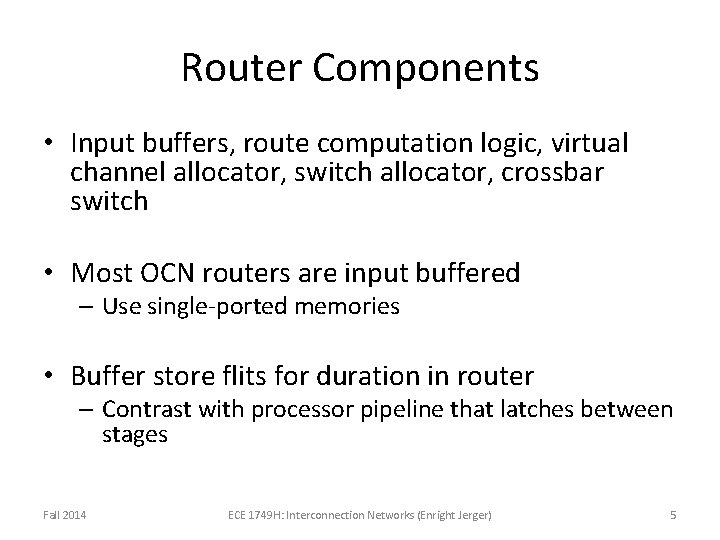 Router Components

• Input buffers, route computation logic, virtual channel allocator, switch allocator, crossbar switch

• Most OCN routers are input buffered
– Use single-ported memories

• Buffer store flits for duration in router
– Contrast with processor pipeline that latches between stages

Fall 2014

ECE 1749H: Interconnection Networks (Enright Jerger)

5